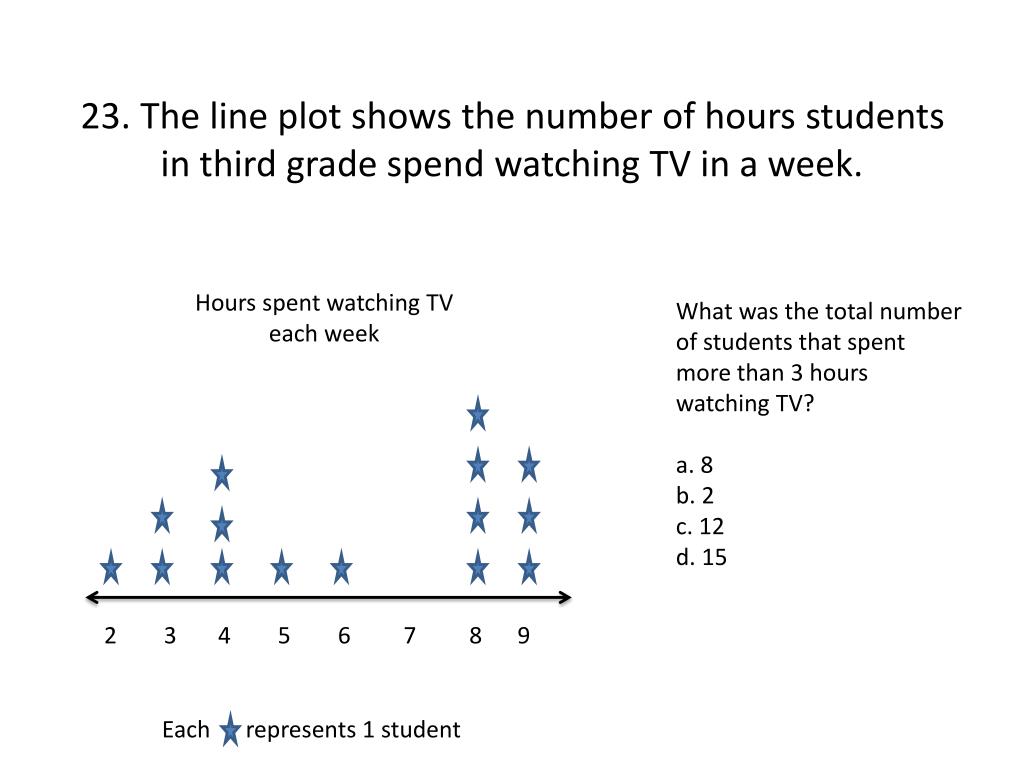 23. The line plot shows the number of hours students in third grade spend watching TV in a week.

Hours spent watching TV each week

2 3 4 5 6 7 8 9

Each represents 1 student

What was the total number of students that spent more than 3 hours watching TV?

a. 8
b. 2
c. 12
d. 15